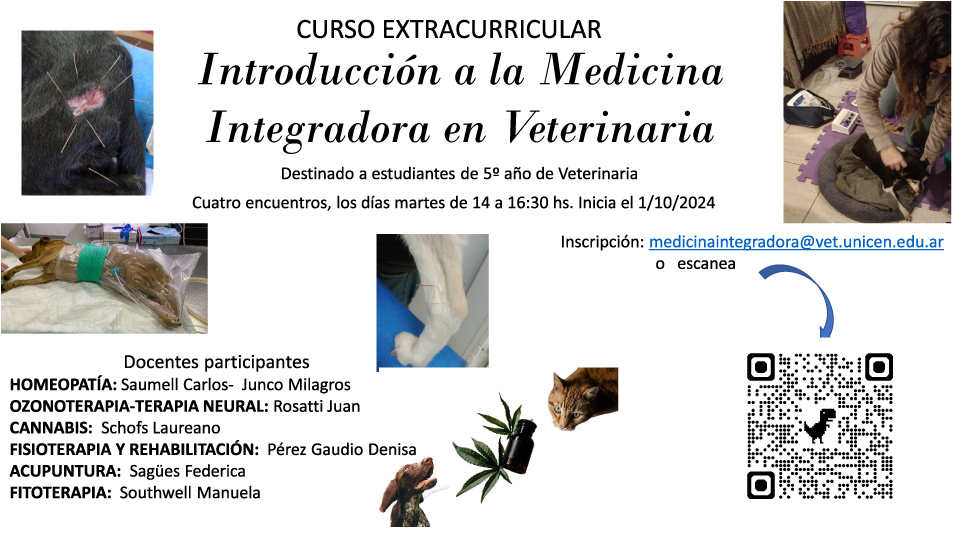 CURSO EXTRACURRICULAR

Introducción a la Medicina Integradora en Veterinaria

Destinado a estudiantes de 5º año de Veterinaria

Cuatro encuentros, los días martes de 14 a 16:30 hs. Inicia el 1/10/2024

Inscripción: medicinaintegradora@vet.unicen.edu.ar
o escanea

Docentes participantes
HOMEOPATÍA: Saumell Carlos- Junco Milagros
OZONOTERAPIA-TERAPIA NEURAL: Rosatti Juan
CANNABIS: Schofs Laureano
FISIOTERAPIA Y REHABILITACIÓN: Pérez Gaudio Denisa
ACUPUNTURA: Sagües Federica
FITOTERAPIA: Southwell Manuela